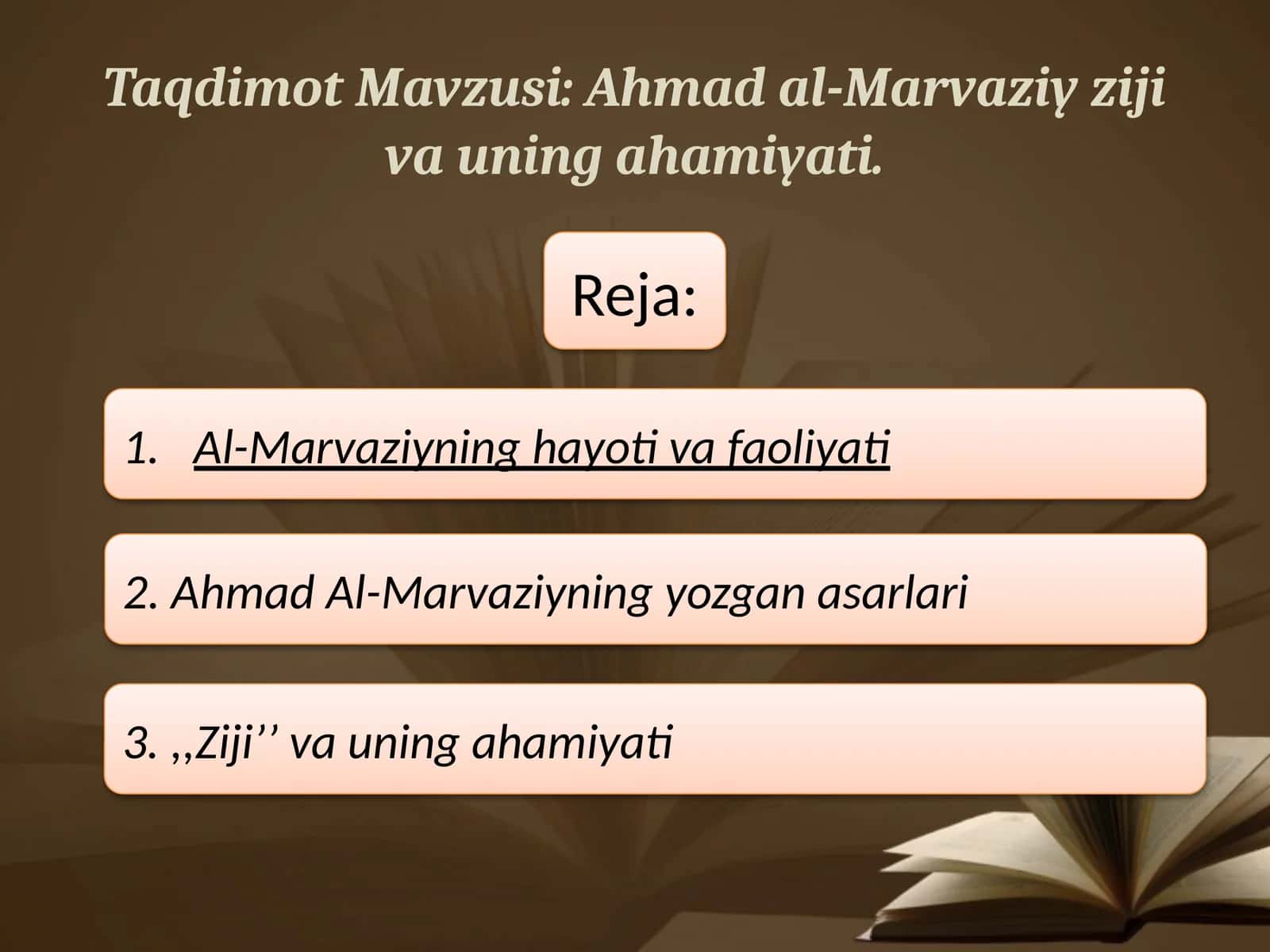 Taqdimot Mavzusi: Ahmad al-Marvaziy ziji va uning ahamiyati.

Reja:

1. Al-Marvaziyning hayoti va faoliyati

2. Ahmad Al-Marvaziyning yozgan asarlari

3. ,,Ziji’’ va uning ahamiyati